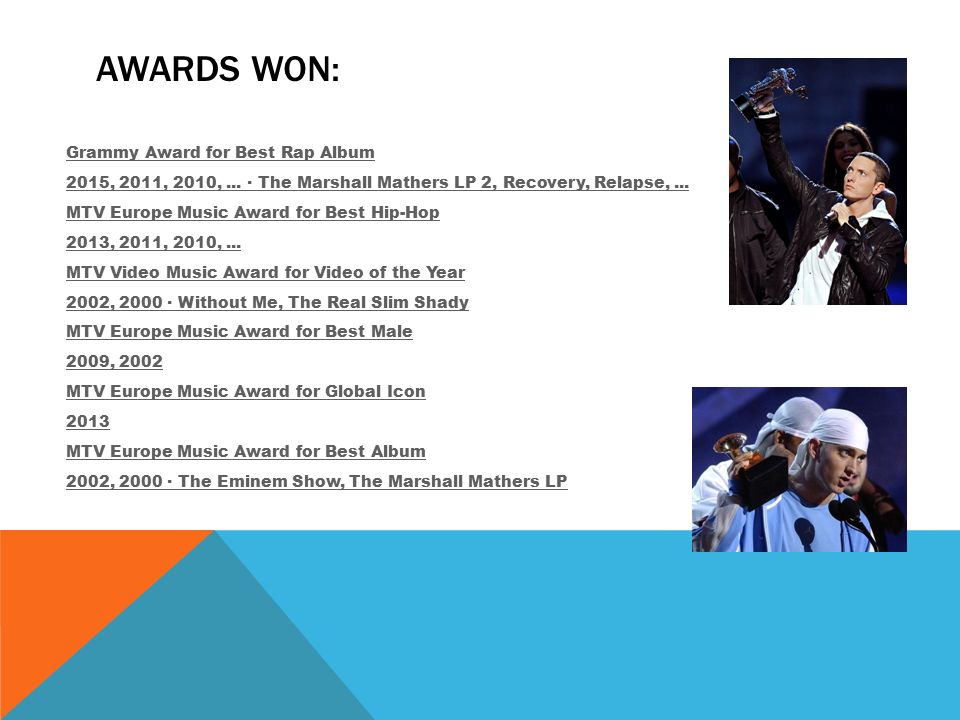 AWARDS WON:

Grammy Award for Best Rap Album
2015, 2011, 2010, ... · The Marshall Mathers LP 2, Recovery, Relapse, ...
MTV Europe Music Award for Best Hip-Hop
2013, 2011, 2010, ...
MTV Video Music Award for Video of the Year
2002, 2000 · Without Me, The Real Slim Shady
MTV Europe Music Award for Best Male
2009, 2002
MTV Europe Music Award for Global Icon
2013
MTV Europe Music Award for Best Album
2002, 2000 · The Eminem Show, The Marshall Mathers LP